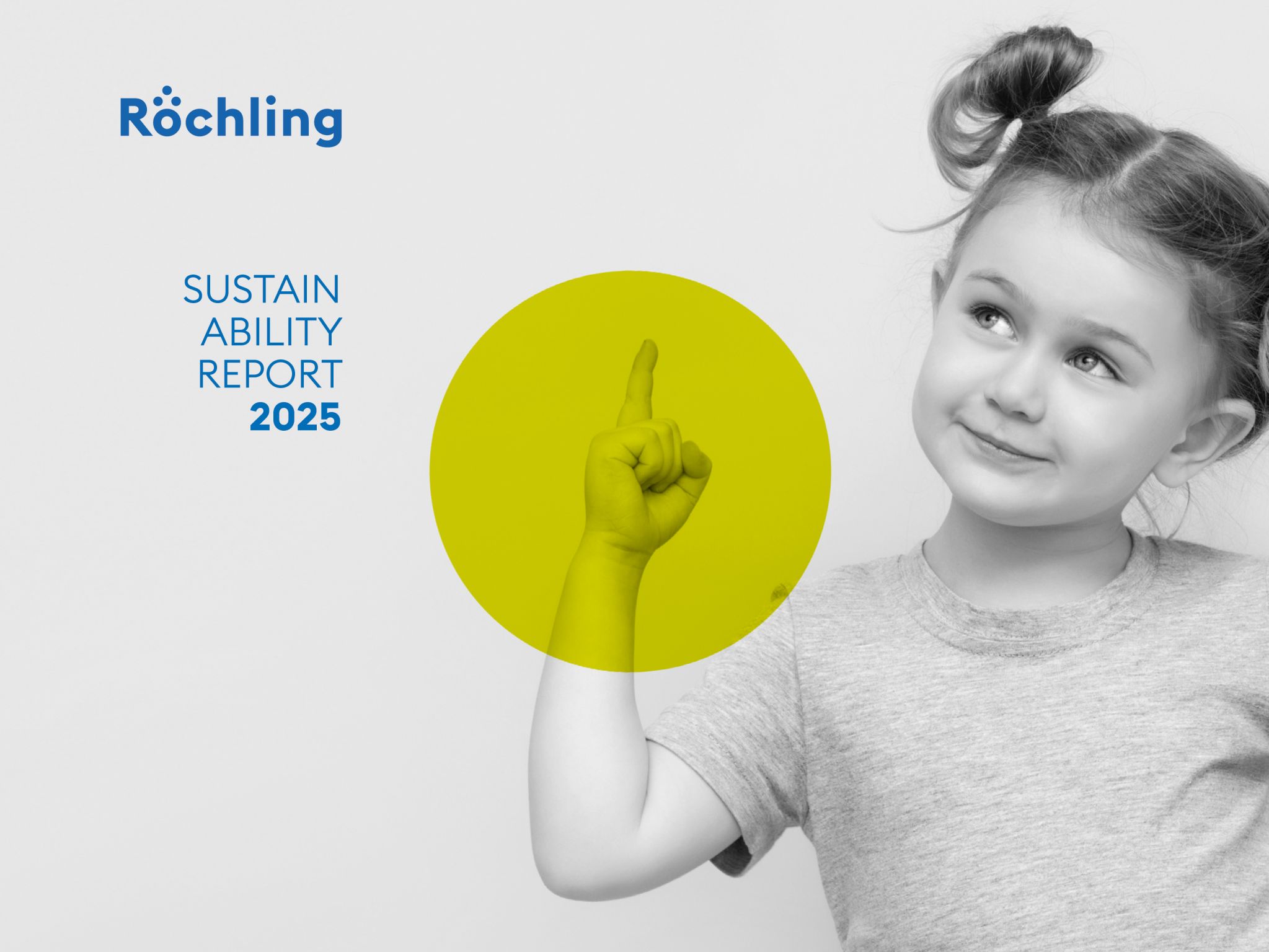 Röchling

SUSTAIN
ABILITY
REPORT
2025